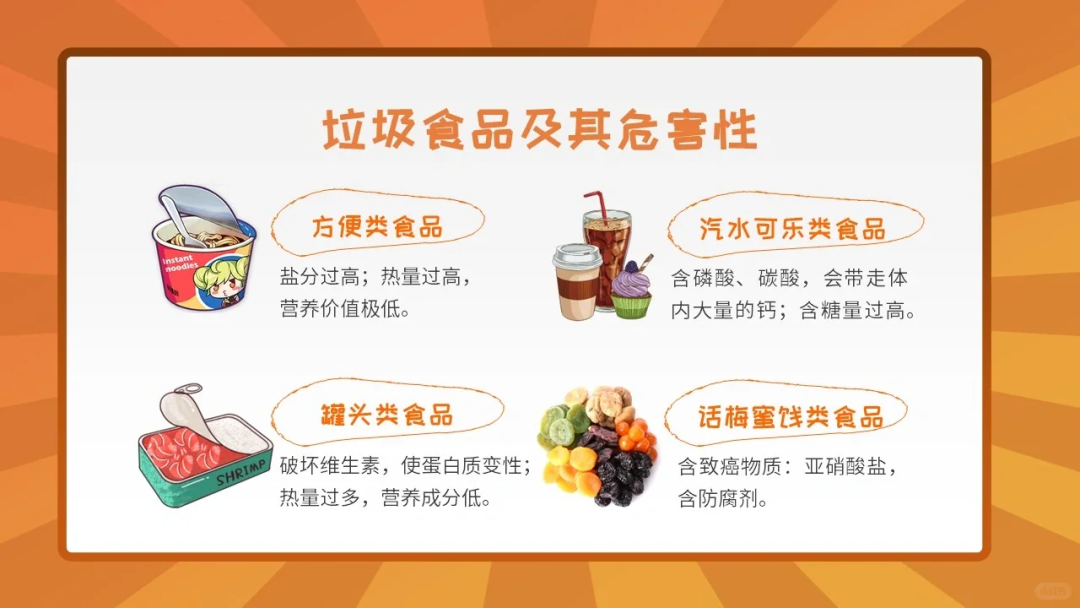 垃圾食品及其危害性

instant noodles

方便类食品

盐分过高；热量过高，营养价值极低。

汽水可乐类食品

含磷酸、碳酸，会带走体内大量的钙；含糖量过高。

SHRIMP

罐头类食品

破坏维生素，使蛋白质变性；热量过多，营养成分低。

话梅蜜饯类食品

含致癌物质：亚硝酸盐，含防腐剂。